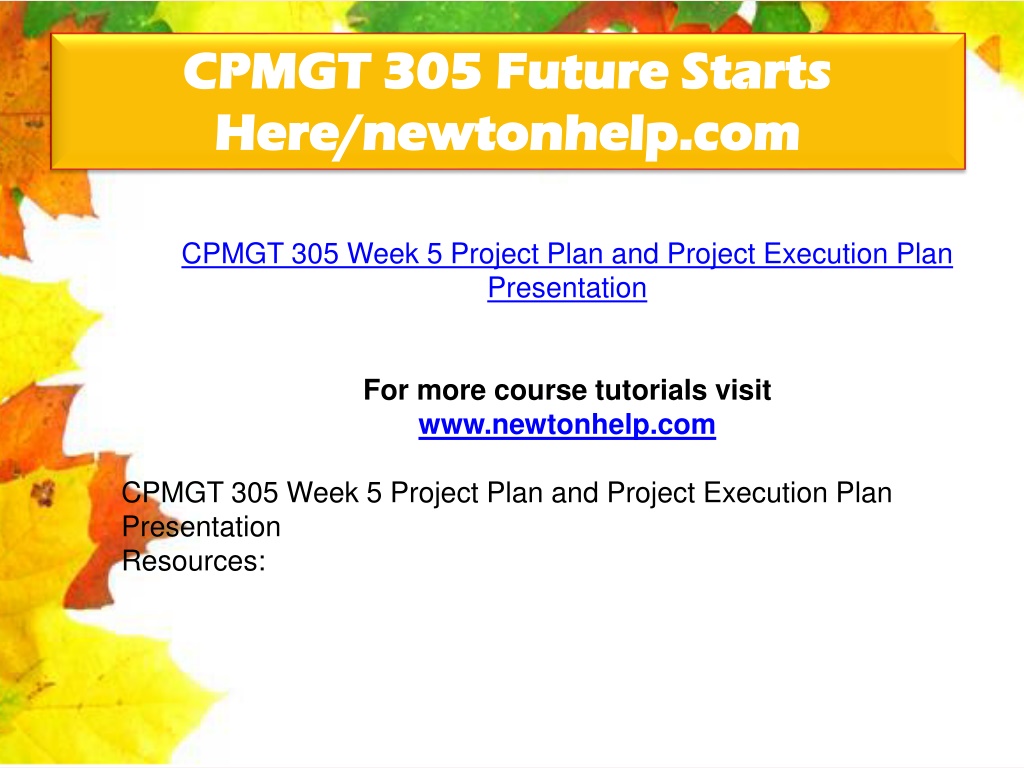 CPMGT 305 Future Starts Here/newtonhelp.com

CPMGT 305 Week 5 Project Plan and Project Execution Plan Presentation

For more course tutorials visit
www.newtonhelp.com

CPMGT 305 Week 5 Project Plan and Project Execution Plan Presentation
Resources: